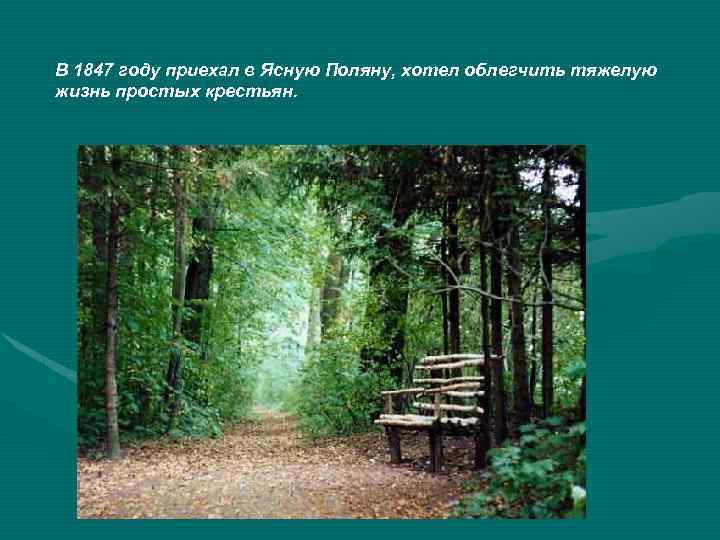 В 1847 году приехал в Ясную Поляну, хотел облегчить тяжелую жизнь простых крестьян.